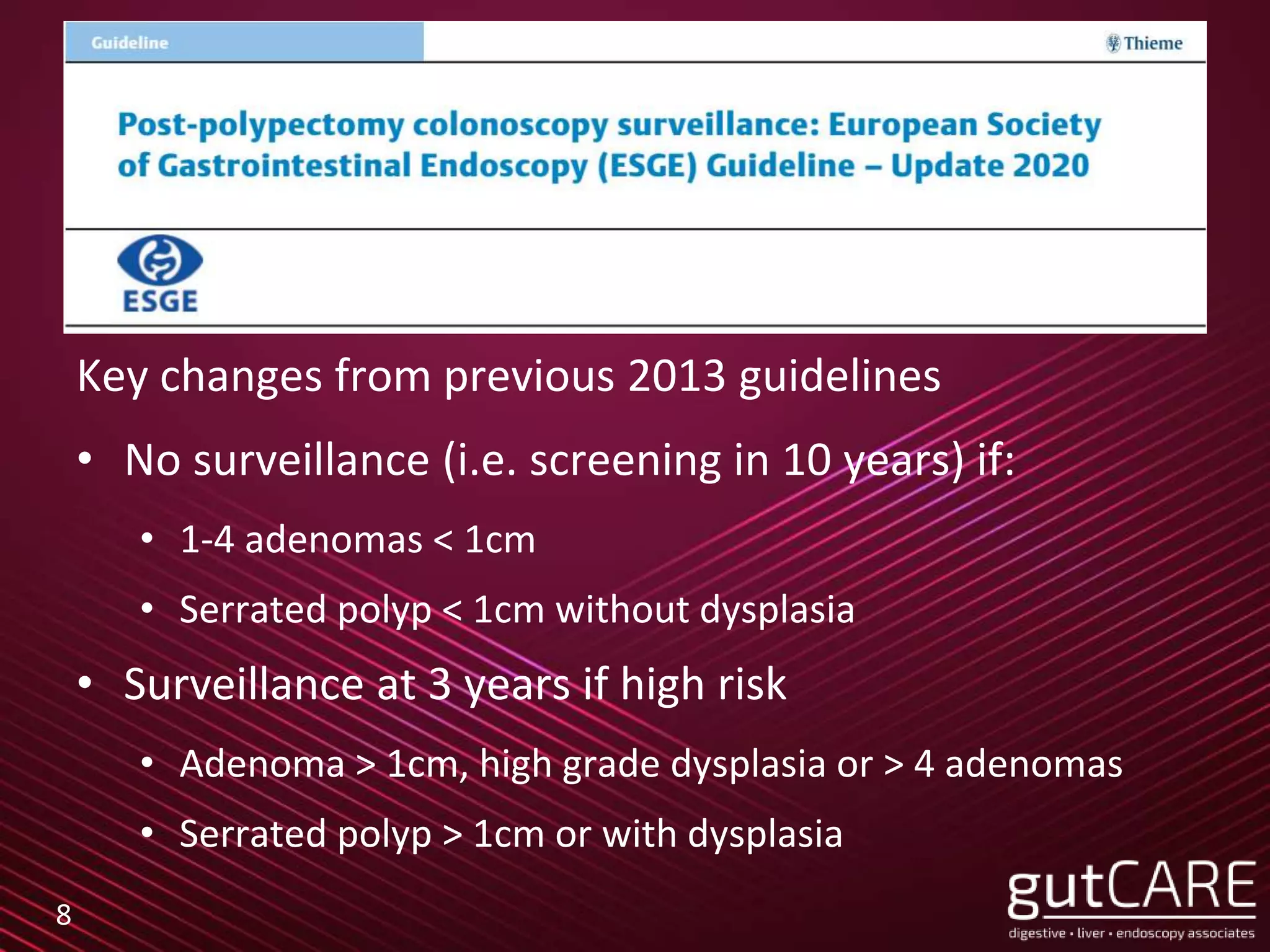 Guideline

Thieme

Post-polypectomy colonoscopy surveillance: European Society of Gastrointestinal Endoscopy (ESGE) Guideline – Update 2020

ESGE

Key changes from previous 2013 guidelines

• No surveillance (i.e. screening in 10 years) if:

• 1-4 adenomas < 1cm

• Serrated polyp < 1cm without dysplasia

• Surveillance at 3 years if high risk

• Adenoma > 1cm, high grade dysplasia or > 4 adenomas

• Serrated polyp > 1cm or with dysplasia

8

gutCARE
digestive • liver • endoscopy associates